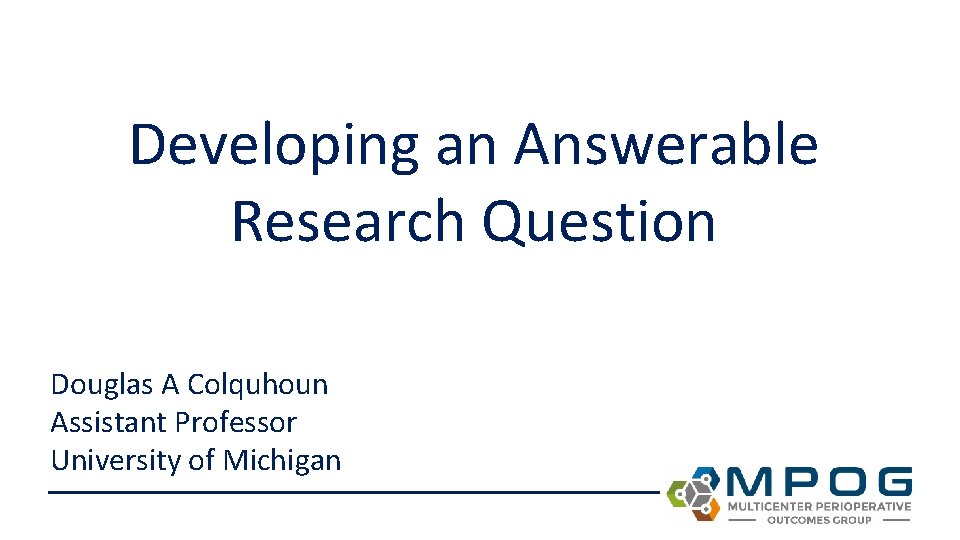 Developing an Answerable Research Question

Douglas A Colquhoun
Assistant Professor
University of Michigan

MPOG
MULTICENTER PERIOPERATIVE
OUTCOMES GROUP